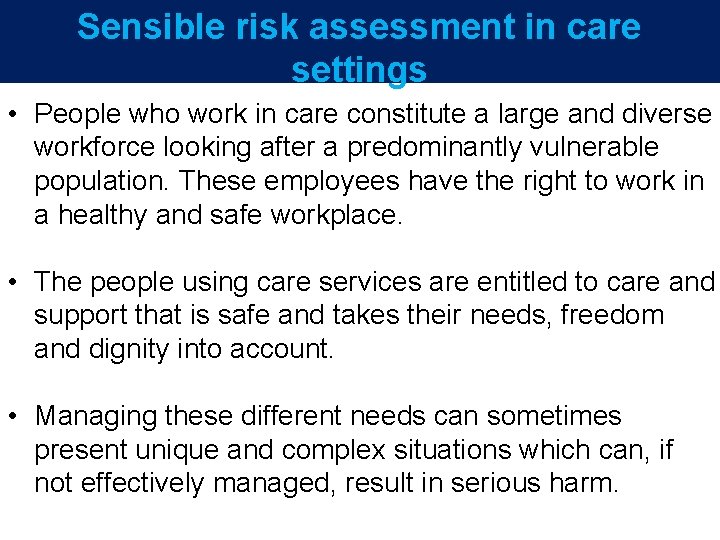 Sensible risk assessment in care settings

• People who work in care constitute a large and diverse workforce looking after a predominantly vulnerable population. These employees have the right to work in a healthy and safe workplace.

• The people using care services are entitled to care and support that is safe and takes their needs, freedom and dignity into account.

• Managing these different needs can sometimes present unique and complex situations which can, if not effectively managed, result in serious harm.